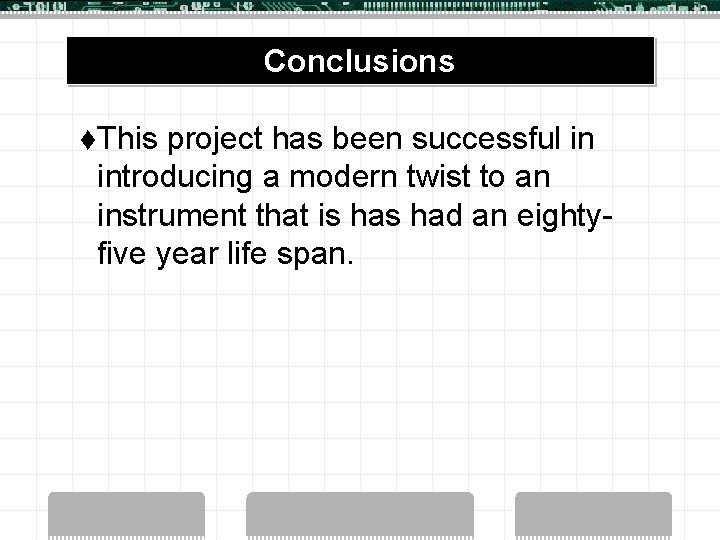 Conclusions

♦This project has been successful in introducing a modern twist to an instrument that is has had an eighty-five year life span.